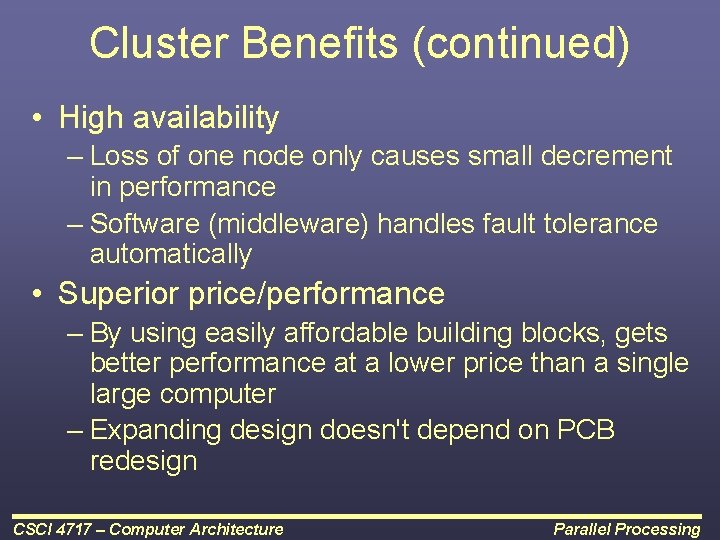 Cluster Benefits (continued)

• High availability
– Loss of one node only causes small decrement in performance
– Software (middleware) handles fault tolerance automatically

• Superior price/performance
– By using easily affordable building blocks, gets better performance at a lower price than a single large computer
– Expanding design doesn't depend on PCB redesign

CSCI 4717 – Computer Architecture

Parallel Processing